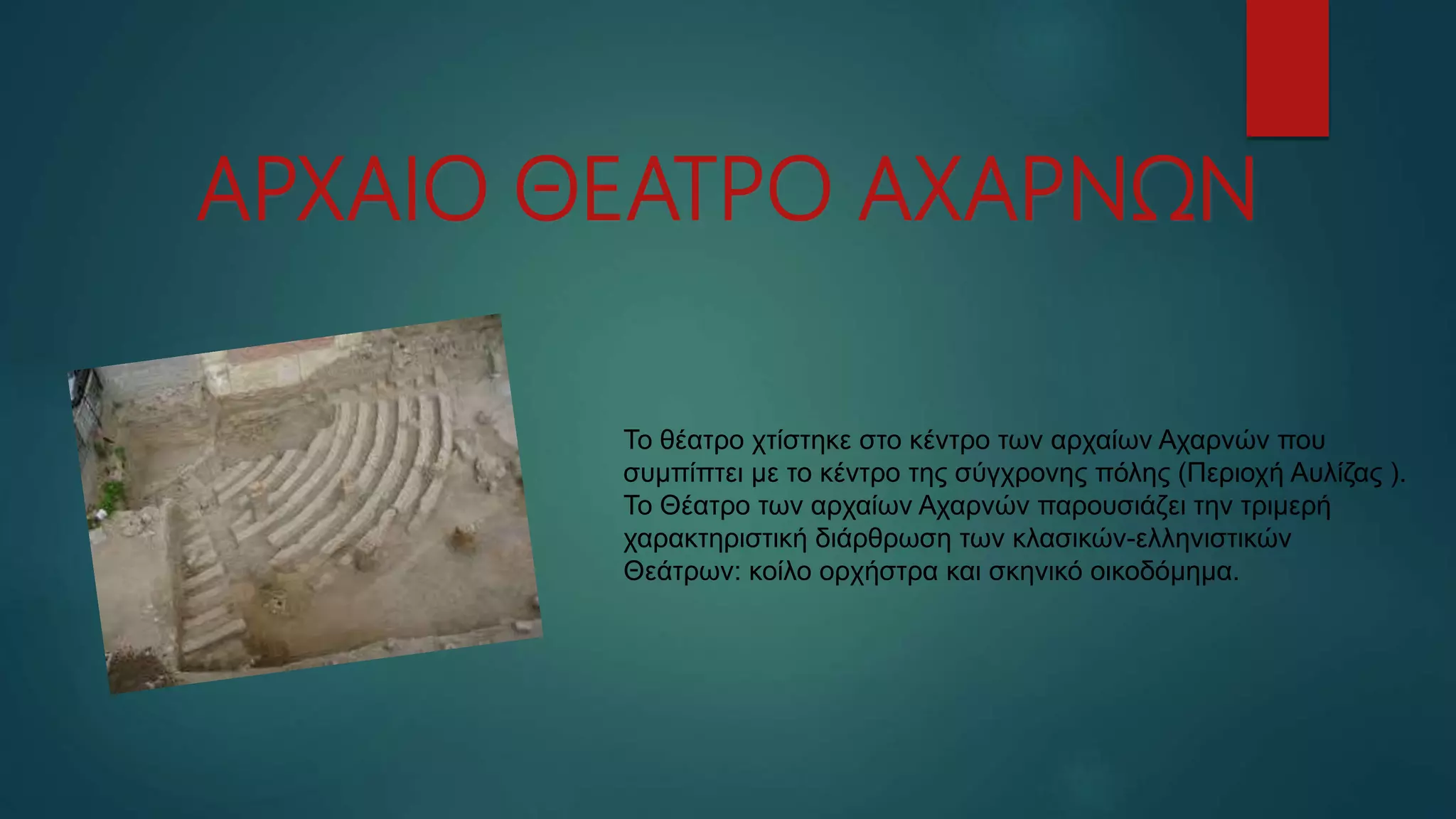 ΑΡΧΑΙΟ ΘΕΑΤΡΟ ΑΧΑΡΝΩΝ

Το θέατρο χτίστηκε στο κέντρο των αρχαίων Αχαρνών που συμπίπτει με το κέντρο της σύγχρονης πόλης (Περιοχή Αυλίζας ). Το Θέατρο των αρχαίων Αχαρνών παρουσιάζει την τριμερή χαρακτηριστική διάρθρωση των κλασικών-ελληνιστικών Θεάτρων: κοίλο ορχήστρα και σκηνικό οικοδόμημα.